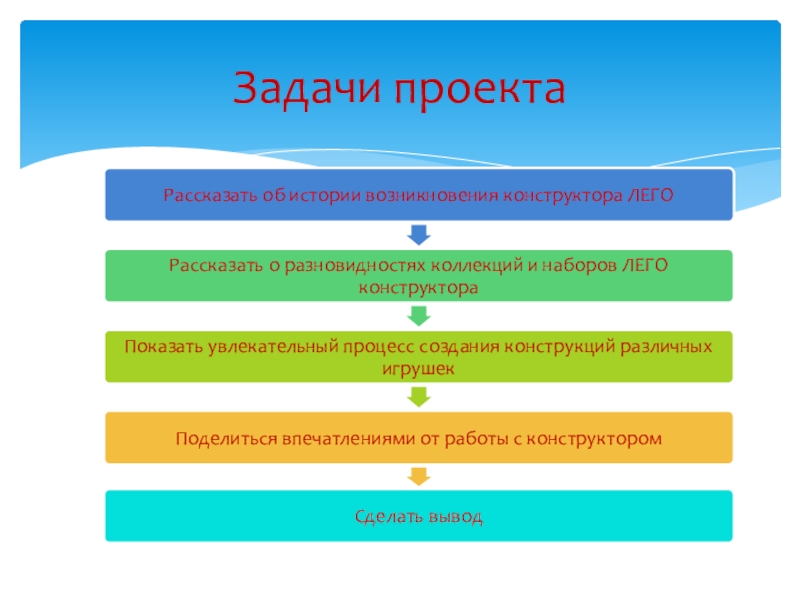 Задачи проекта

Рассказать об истории возникновения конструктора ЛЕГО

Рассказать о разновидностях коллекций и наборов ЛЕГО конструктора

Показать увлекательный процесс создания конструкций различных игрушек

Поделиться впечатлениями от работы с конструктором

Сделать вывод